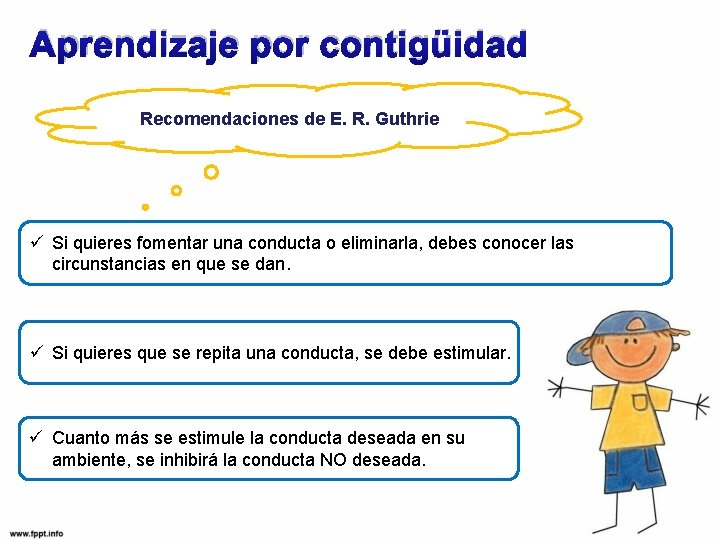 Aprendizaje por contigüidad

Recomendaciones de E. R. Guthrie

✓ Si quieres fomentar una conducta o eliminarla, debes conocer las circunstancias en que se dan.

✓ Si quieres que se repita una conducta, se debe estimular.

✓ Cuanto más se estimule la conducta deseada en su ambiente, se inhibirá la conducta NO deseada.

www.fppt.info